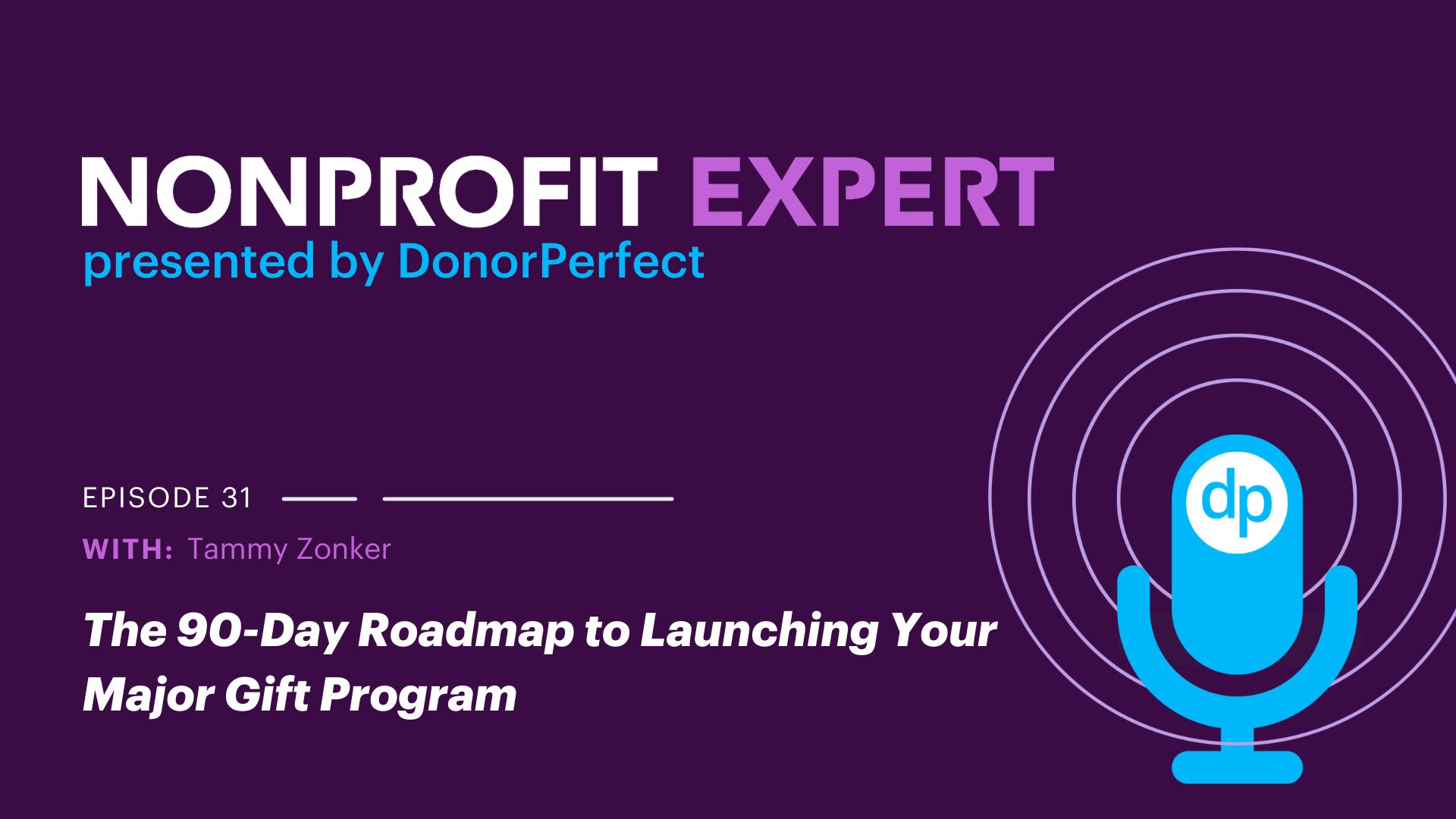 NONPROFIT EXPERT
presented by DonorPerfect

EPISODE 31

WITH: Tammy Zonker

The 90-Day Roadmap to Launching Your Major Gift Program

dp